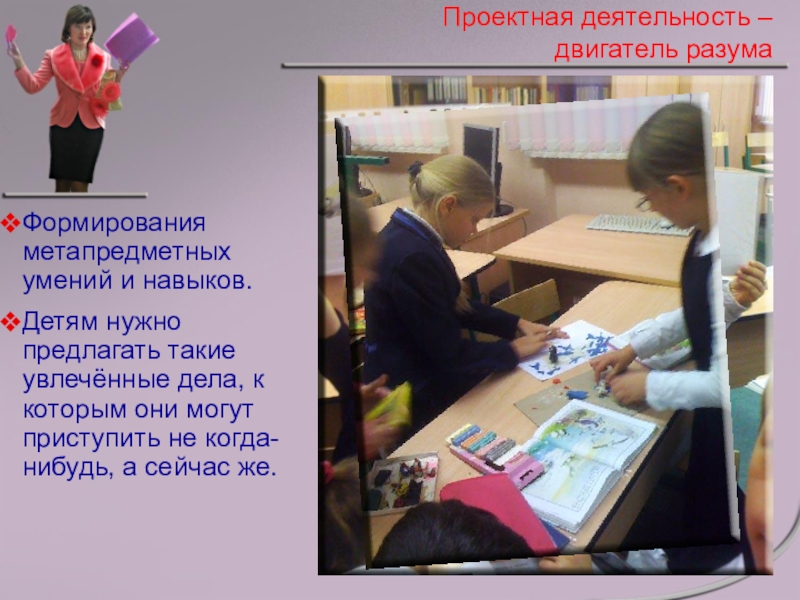 Проектная деятельность – двигатель разума

❖Формирования метапредметных умений и навыков.

❖Детям нужно предлагать такие увлечённые дела, к которым они могут приступить не когда-нибудь, а сейчас же.